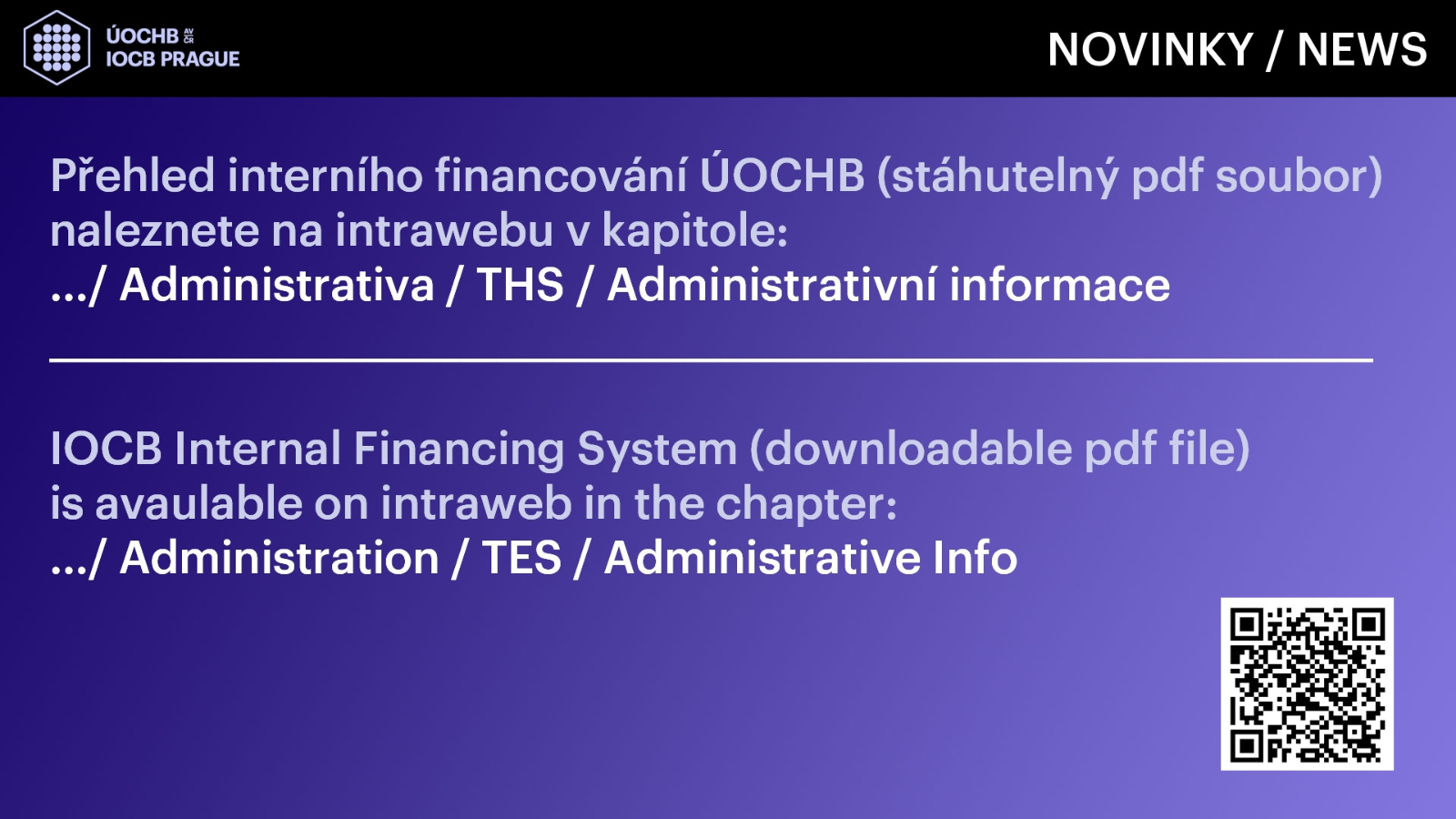 ÚOCHB AV ČR
IOCB PRAGUE

NOVINKY / NEWS

Přehled interního financování ÚOCHB (stáhutelný pdf soubor) naleznete na intrawebu v kapitole:
.../ Administrativa / THS / Administrativní informace

IOCB Internal Financing System (downloadable pdf file) is avaulable on intraweb in the chapter:
.../ Administration / TES / Administrative Info